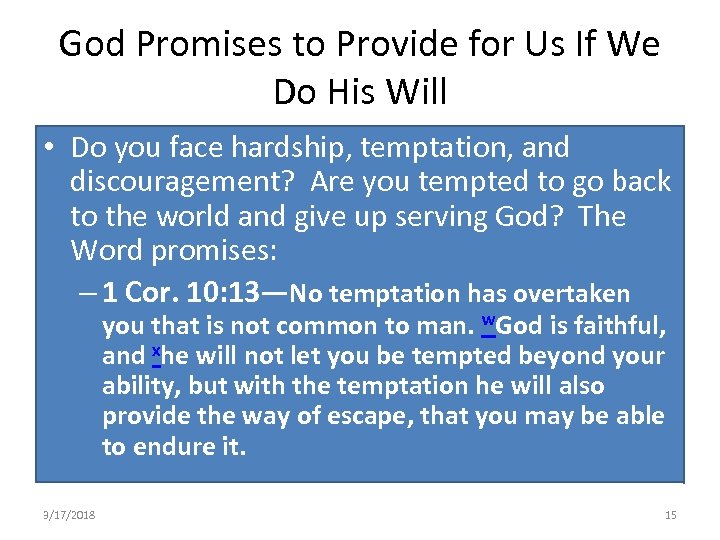 God Promises to Provide for Us If We Do His Will

• Do you face hardship, temptation, and discouragement? Are you tempted to go back to the world and give up serving God? The Word promises:

– 1 Cor. 10:13—No temptation has overtaken you that is not common to man. wGod is faithful, and xhe will not let you be tempted beyond your ability, but with the temptation he will also provide the way of escape, that you may be able to endure it.

3/17/2018

15